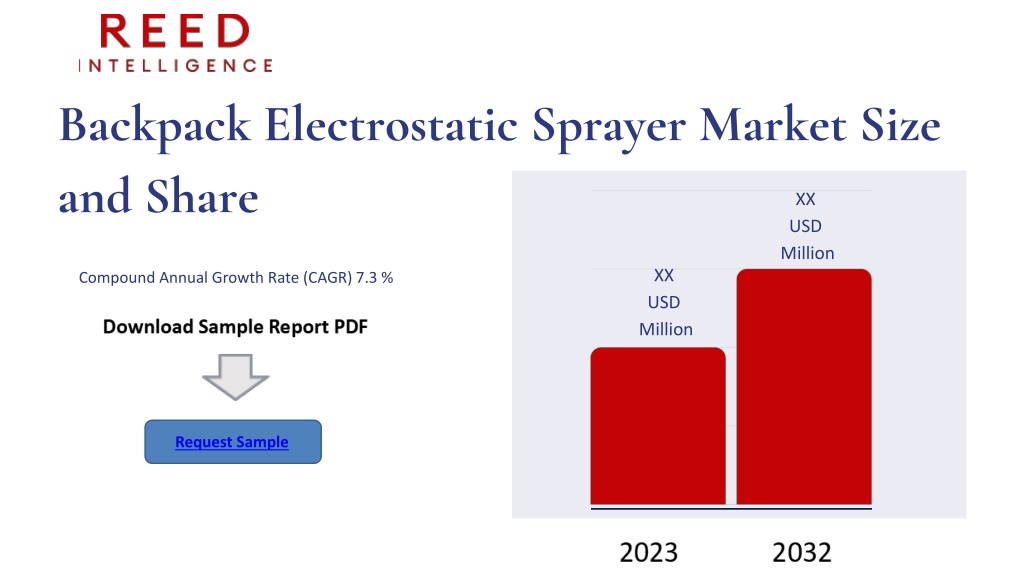 REED
INTELLIGENCE

Backpack Electrostatic Sprayer Market Size and Share

Compound Annual Growth Rate (CAGR) 7.3 %

Download Sample Report PDF

Request Sample

XX
USD
Million

XX
USD
Million

2023 2032